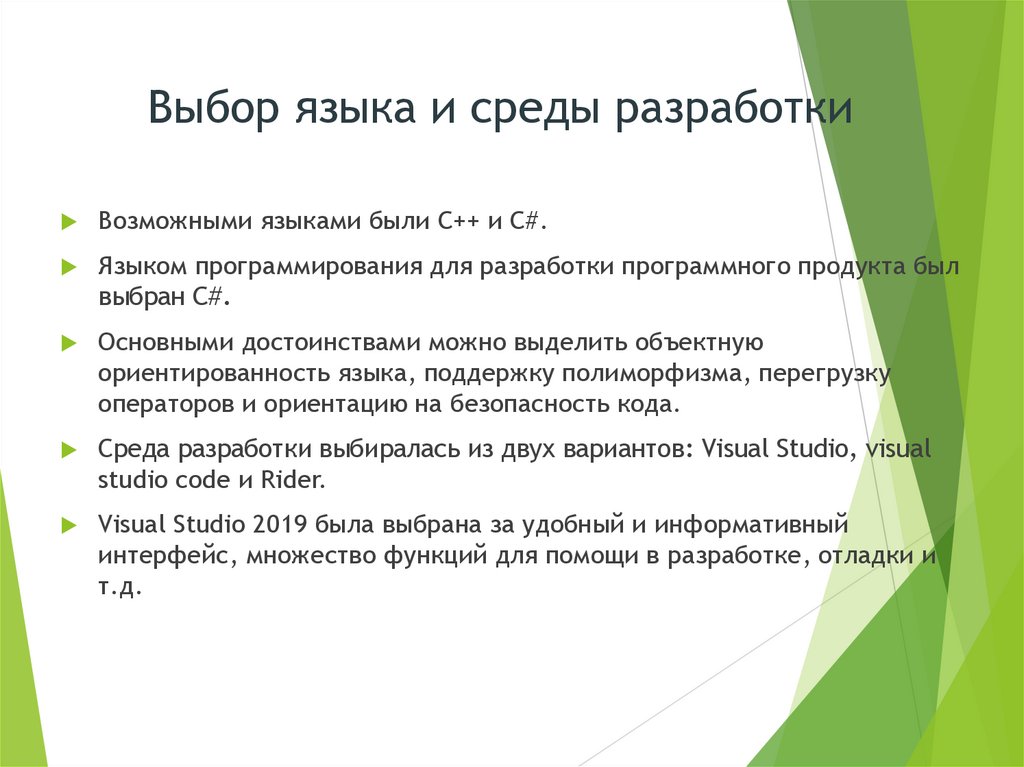 Выбор языка и среды разработки

Возможными языками были C++ и C#.

Языком программирования для разработки программного продукта был выбран C#.

Основными достоинствами можно выделить объектную ориентированность языка, поддержку полиморфизма, перегрузку операторов и ориентацию на безопасность кода.

Среда разработки выбиралась из двух вариантов: Visual Studio, visual studio code и Rider.

Visual Studio 2019 была выбрана за удобный и информативный интерфейс, множество функций для помощи в разработке, отладки и т.д.